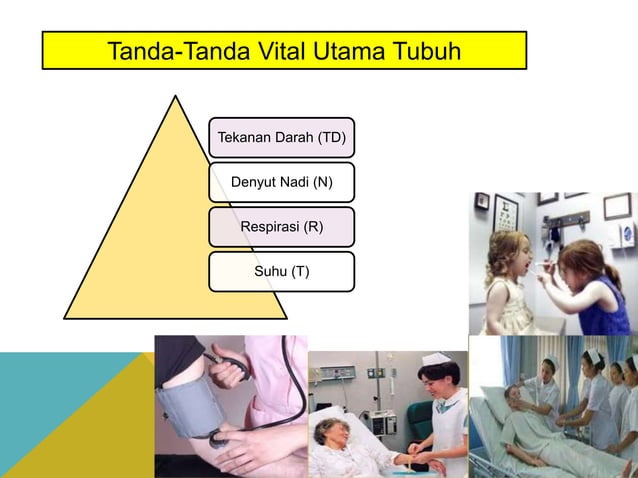 Tanda-Tanda Vital Utama Tubuh

Tekanan Darah (TD)

Denyut Nadi (N)

Respirasi (R)

Suhu (T)